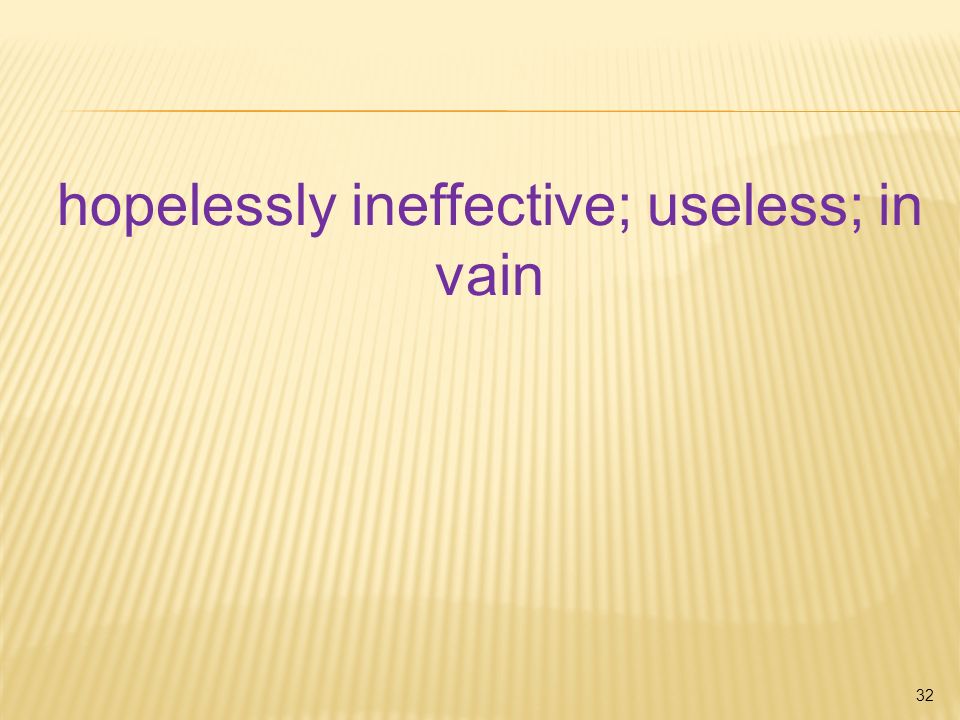 hopelessly ineffective; useless; in vain

32